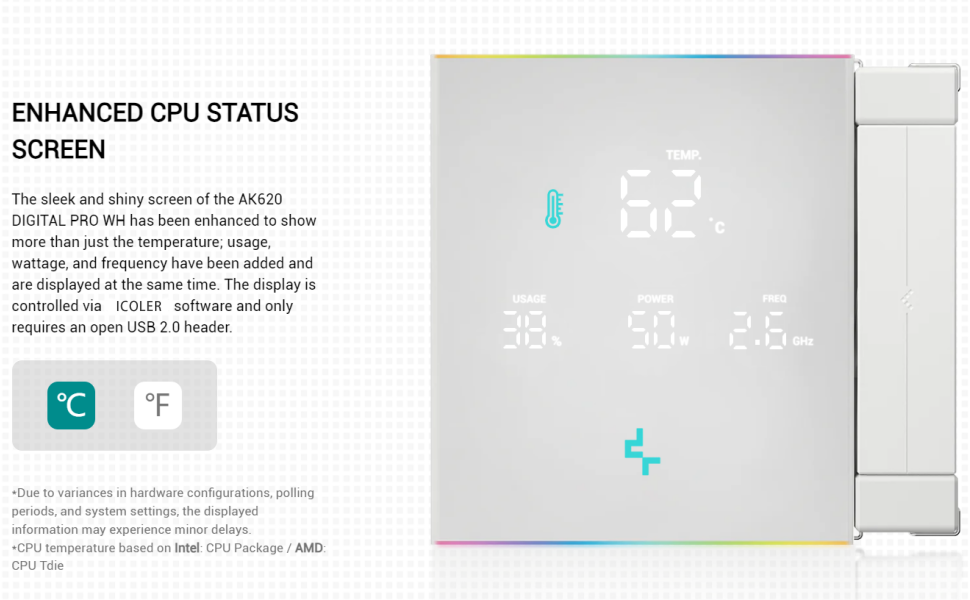 ENHANCED CPU STATUS SCREEN

The sleek and shiny screen of the AK620 DIGITAL PRO WH has been enhanced to show more than just the temperature; usage, wattage, and frequency have been added and are displayed at the same time. The display is controlled via ICOLER software and only requires an open USB 2.0 header.

°C °F

*Due to variances in hardware configurations, polling periods, and system settings, the displayed information may experience minor delays.
*CPU temperature based on Intel: CPU Package / AMD: CPU Tdie

TEMP.
62 °C
USAGE
38 %
POWER
50 W
FREQ
2.6 GHz